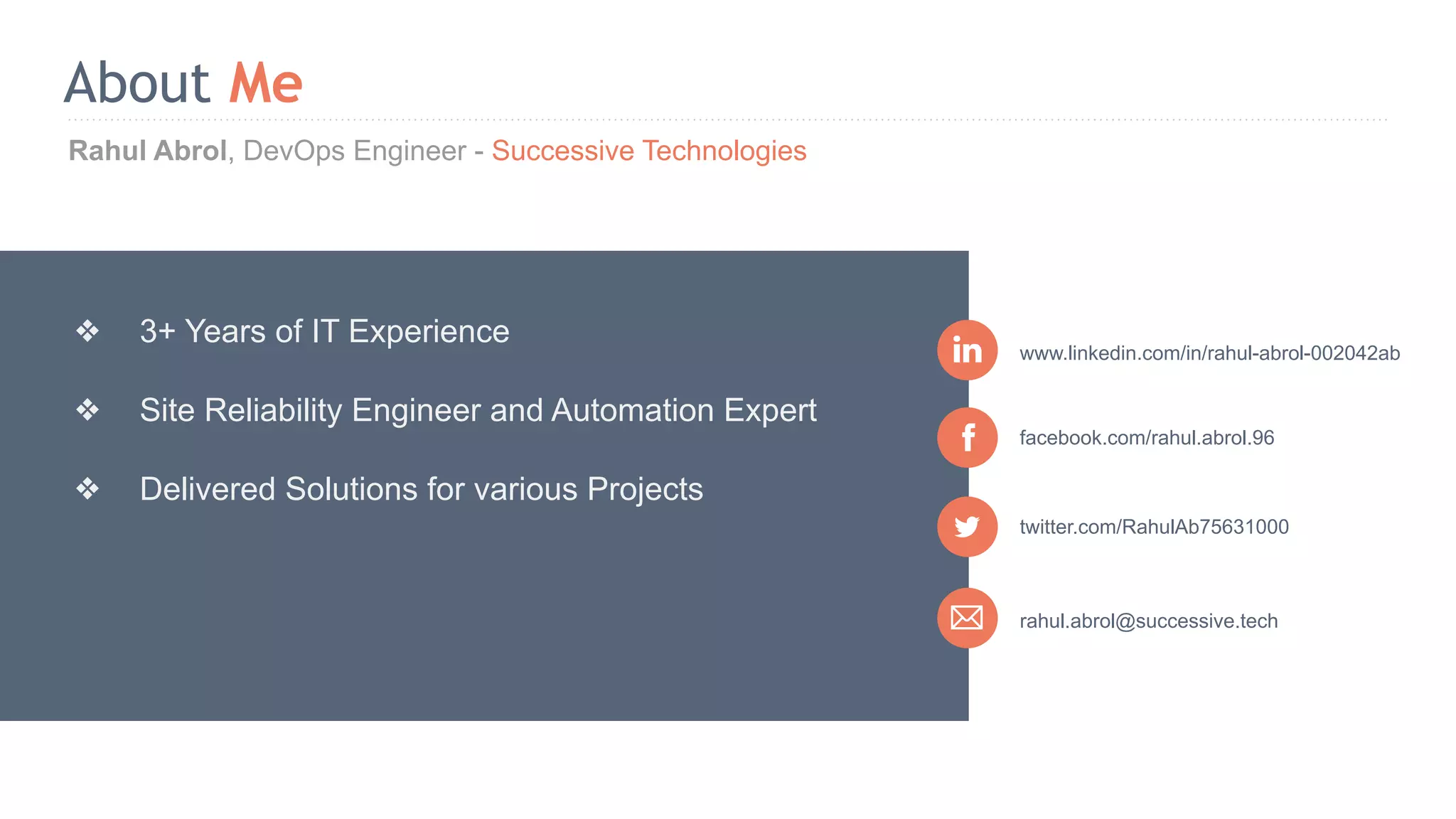 About Me

Rahul Abrol, DevOps Engineer - Successive Technologies

❖ 3+ Years of IT Experience

❖ Site Reliability Engineer and Automation Expert

❖ Delivered Solutions for various Projects

in www.linkedin.com/in/rahul-abrol-002042ab

f facebook.com/rahul.abrol.96

twitter.com/RahulAb75631000

rahul.abrol@successive.tech